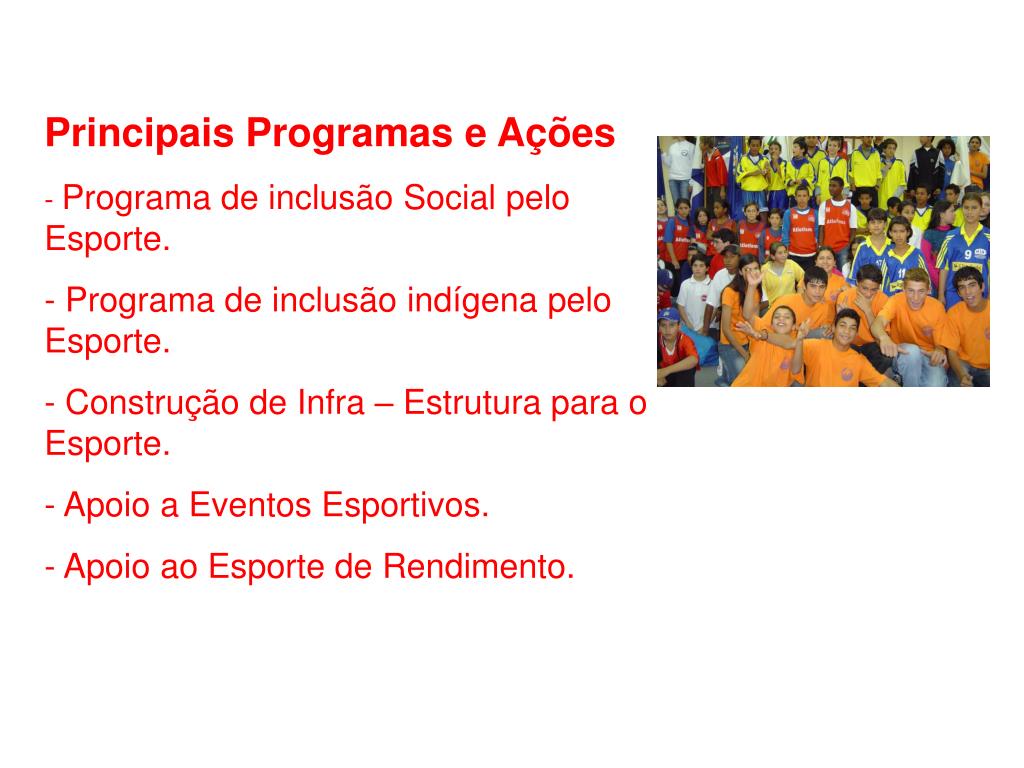 Principais Programas e Ações

- Programa de inclusão Social pelo Esporte.

- Programa de inclusão indígena pelo Esporte.

- Construção de Infra – Estrutura para o Esporte.

- Apoio a Eventos Esportivos.

- Apoio ao Esporte de Rendimento.